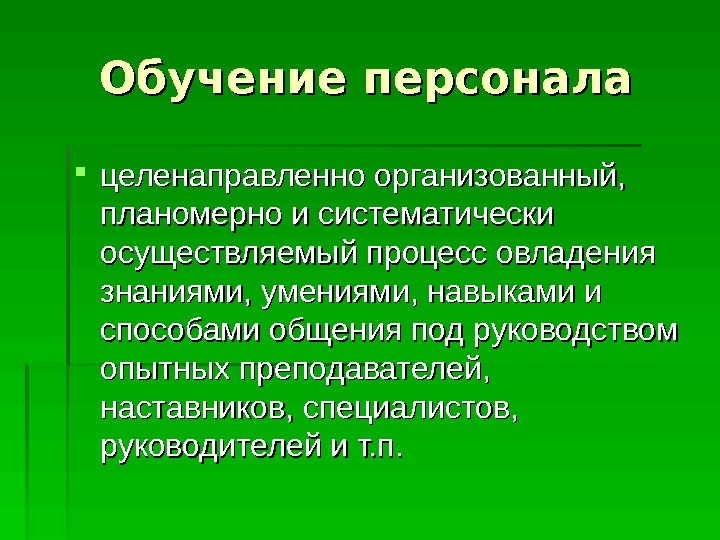 Обучение персонала

целенаправленно организованный, планомерно и систематически осуществляемый процесс овладения знаниями, умениями, навыками и способами общения под руководством опытных преподавателей, наставников, специалистов, руководителей и т.п.